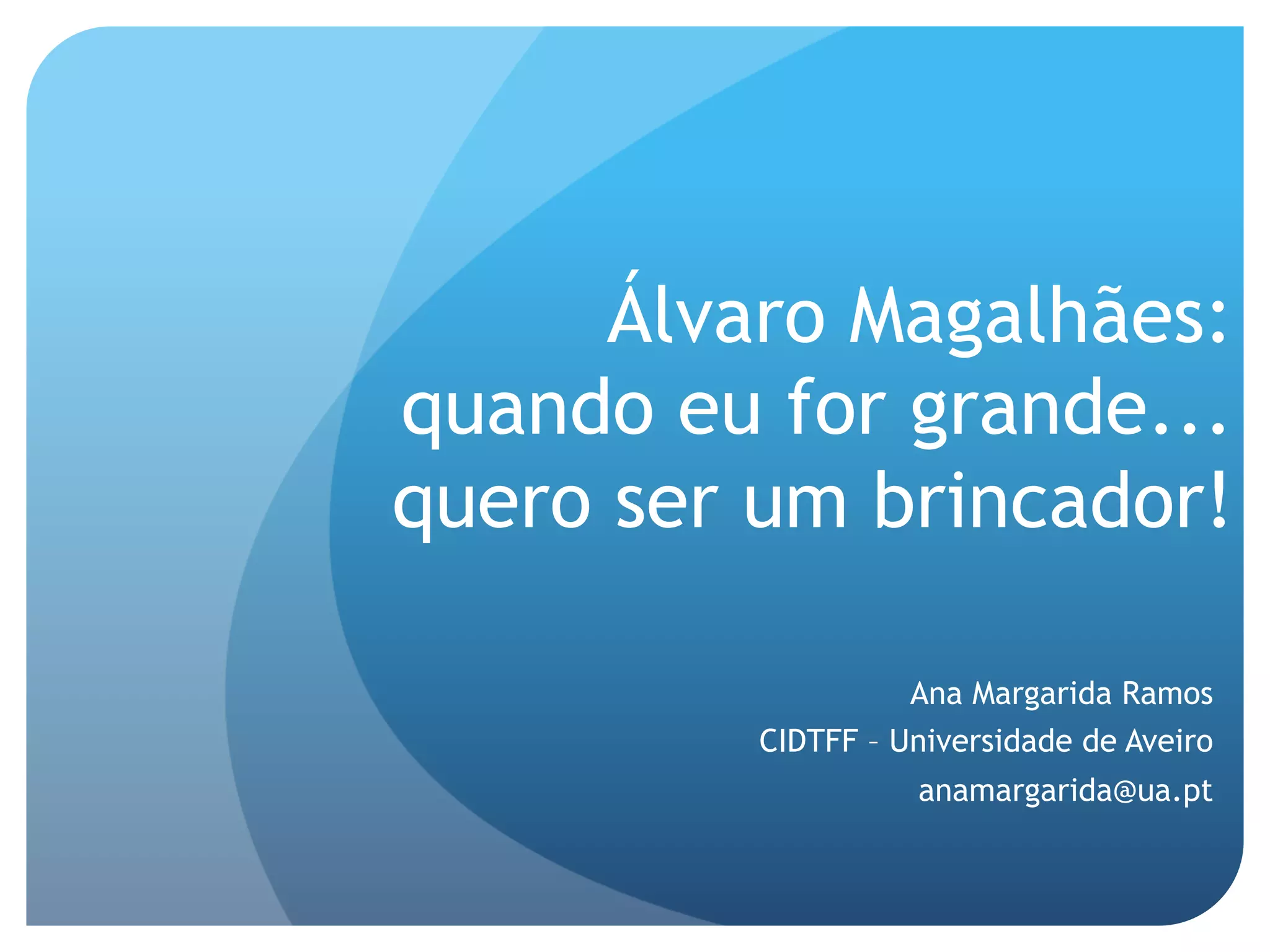 Álvaro Magalhães: quando eu for grande... quero ser um brincador!

Ana Margarida Ramos

CIDTFF – Universidade de Aveiro

anamargarida@ua.pt